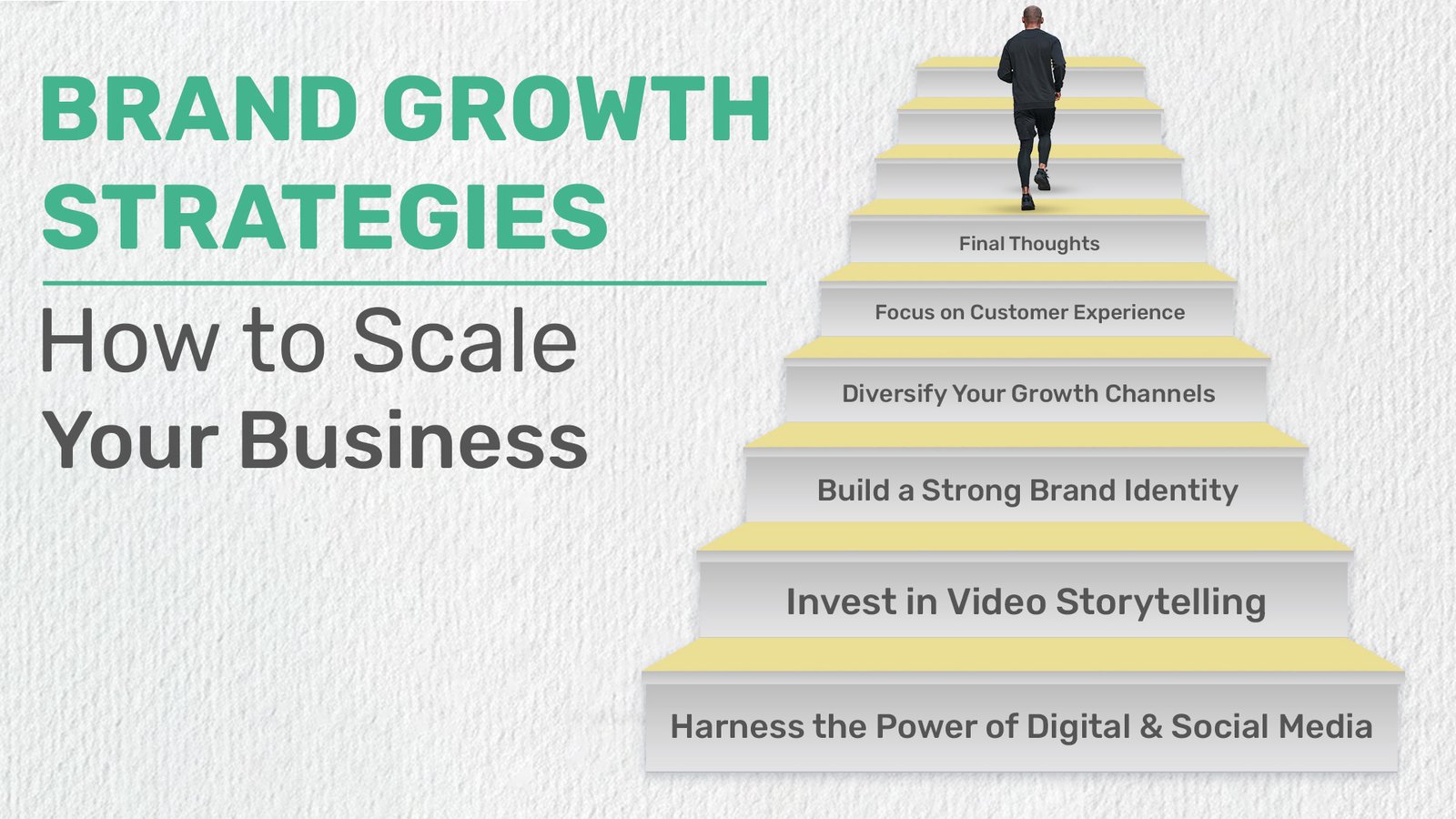 BRAND GROWTH STRATEGIES

How to Scale Your Business

Final Thoughts

Focus on Customer Experience

Diversify Your Growth Channels

Build a Strong Brand Identity

Invest in Video Storytelling

Harness the Power of Digital & Social Media